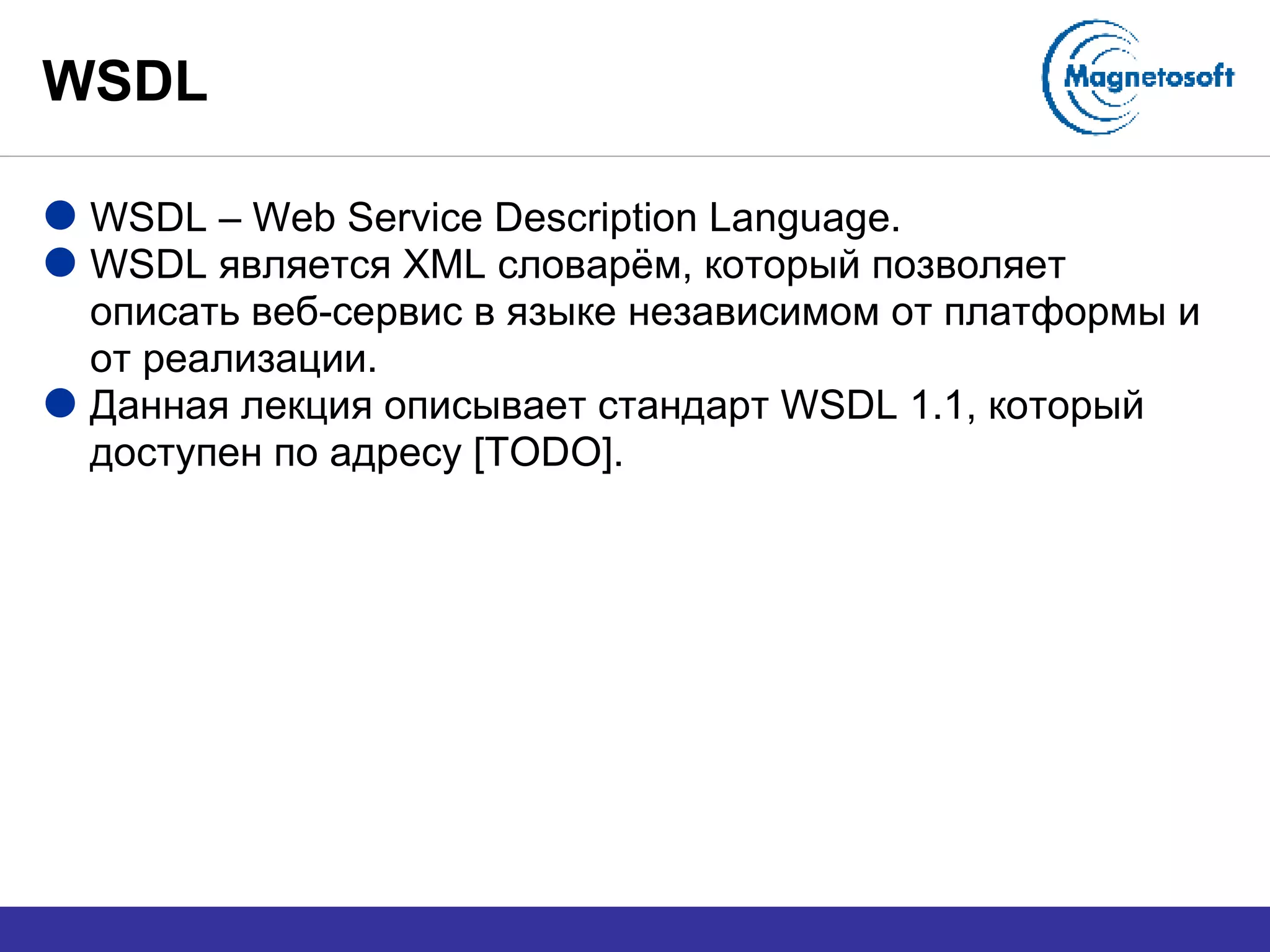 WSDL

Magnetosoft

WSDL – Web Service Description Language.

WSDL является XML словарём, который позволяет описать веб-сервис в языке независимом от платформы и от реализации.

Данная лекция описывает стандарт WSDL 1.1, который доступен по адресу [TODO].